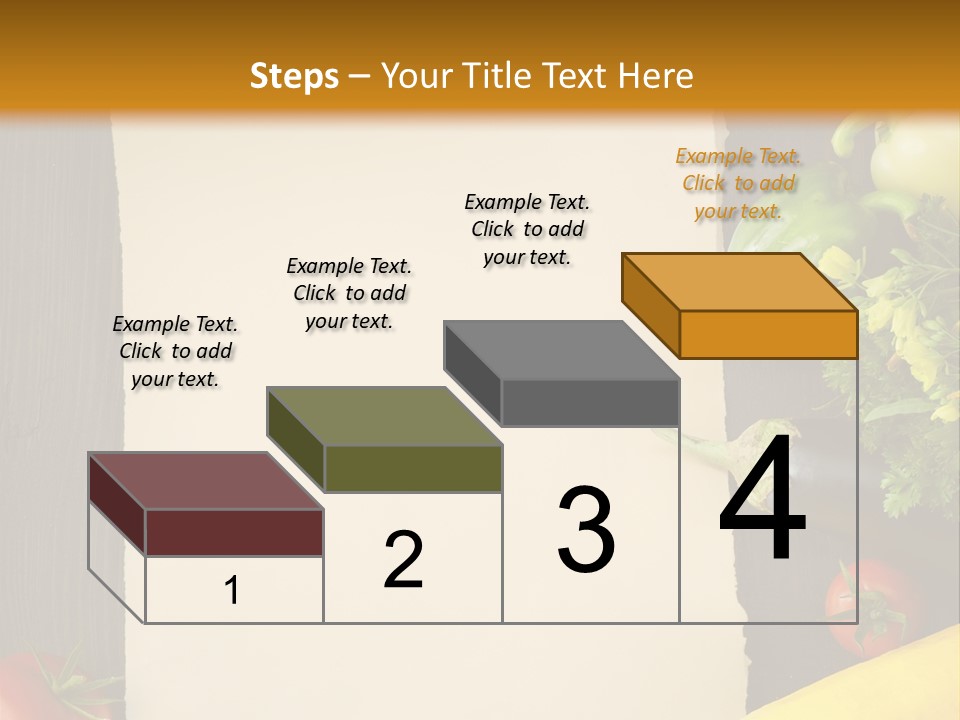 Steps – Your Title Text Here

Example Text. Click to add your text.

Example Text. Click to add your text.

Example Text. Click to add your text.

Example Text. Click to add your text.

1

2

3

4